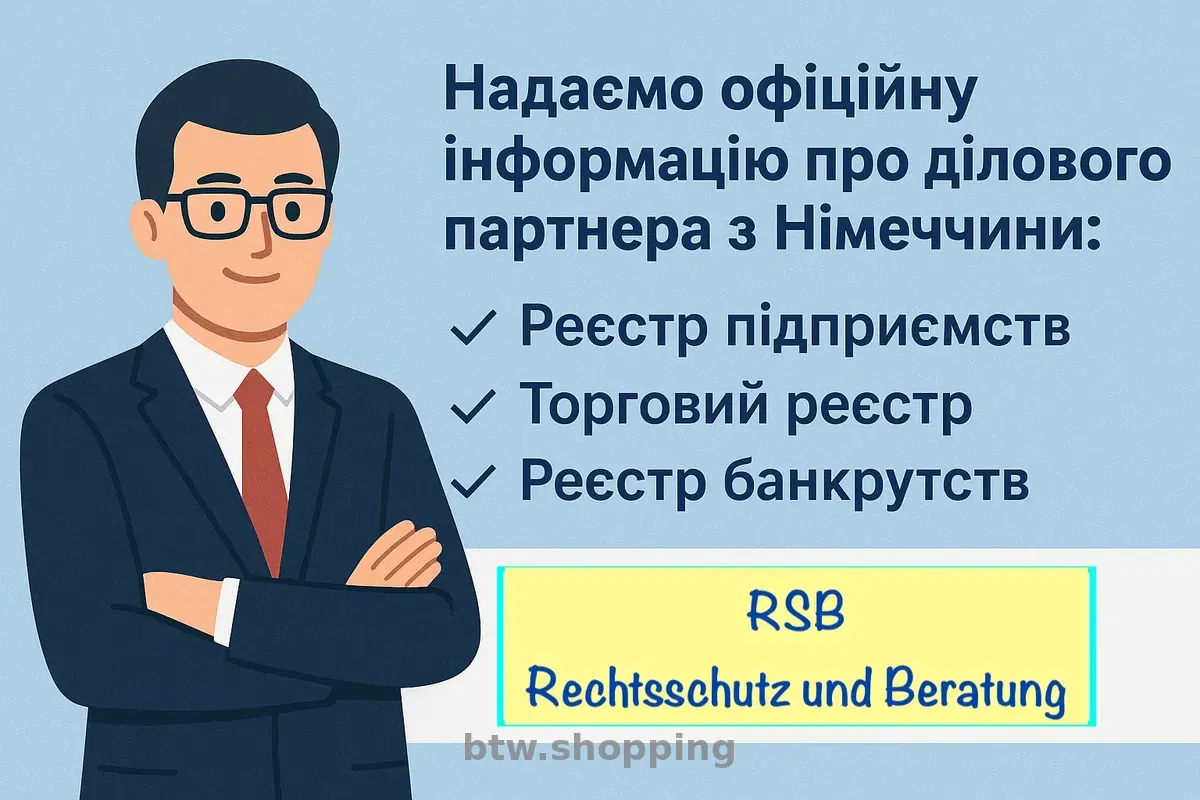 Надаємо офіційну інформацію про ділового партнера з Німеччини:

✓ Реєстр підприємств
✓ Торговий реєстр
✓ Реєстр банкрутств

RSB
Rechtsschutz und Beratung

btw.shopping